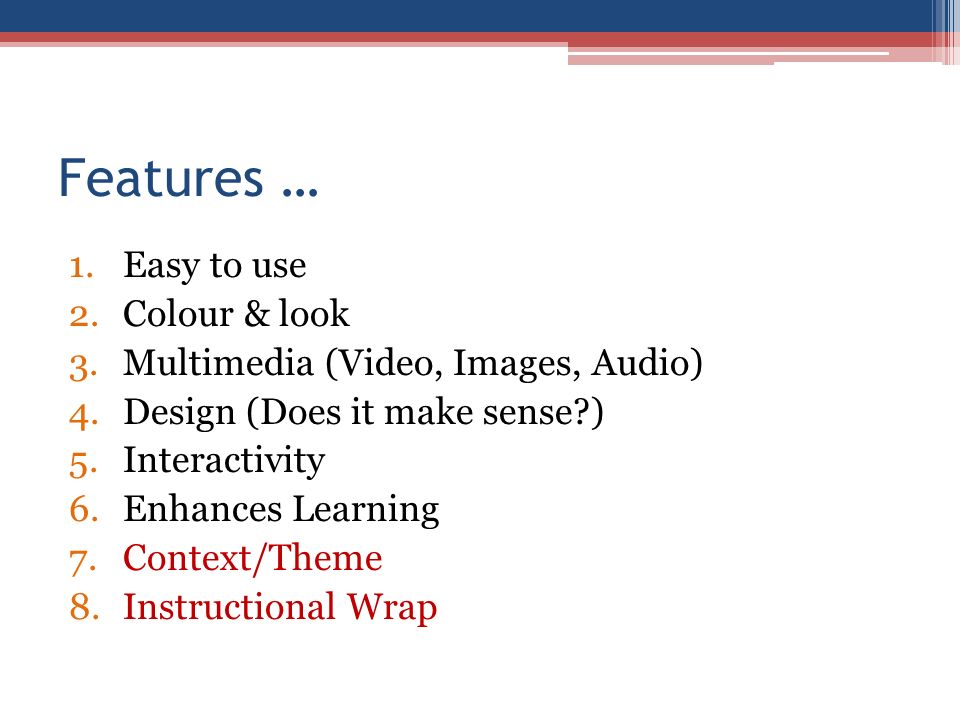 Features …

1. Easy to use
2. Colour & look
3. Multimedia (Video, Images, Audio)
4. Design (Does it make sense?)
5. Interactivity
6. Enhances Learning
7. Context/Theme
8. Instructional Wrap